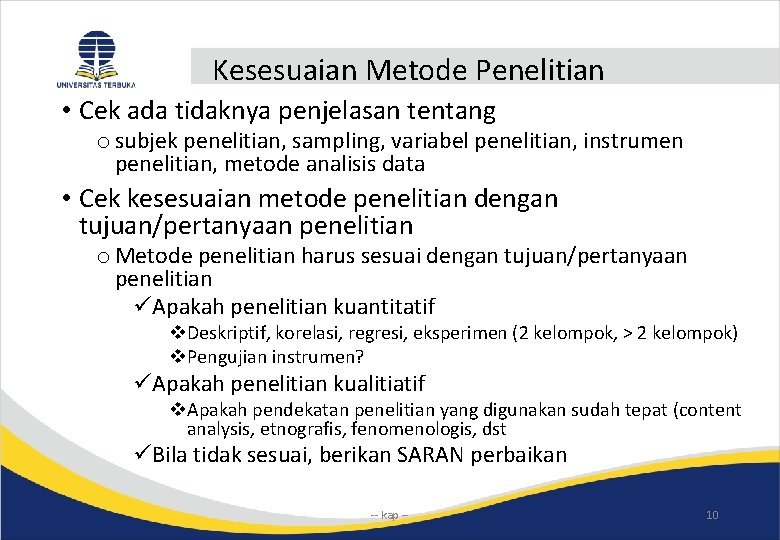 UNIVERSITAS TERBUKA

Kesesuaian Metode Penelitian

• Cek ada tidaknya penjelasan tentang

o subjek penelitian, sampling, variabel penelitian, instrumen penelitian, metode analisis data

• Cek kesesuaian metode penelitian dengan tujuan/pertanyaan penelitian

o Metode penelitian harus sesuai dengan tujuan/pertanyaan penelitian

✓Apakah penelitian kuantitatif

❖Deskriptif, korelasi, regresi, eksperimen (2 kelompok, > 2 kelompok)

❖Pengujian instrumen?

✓Apakah penelitian kualitiatif

❖Apakah pendekatan penelitian yang digunakan sudah tepat (content analysis, etnografis, fenomenologis, dst

✓Bila tidak sesuai, berikan SARAN perbaikan

-- kap --

10